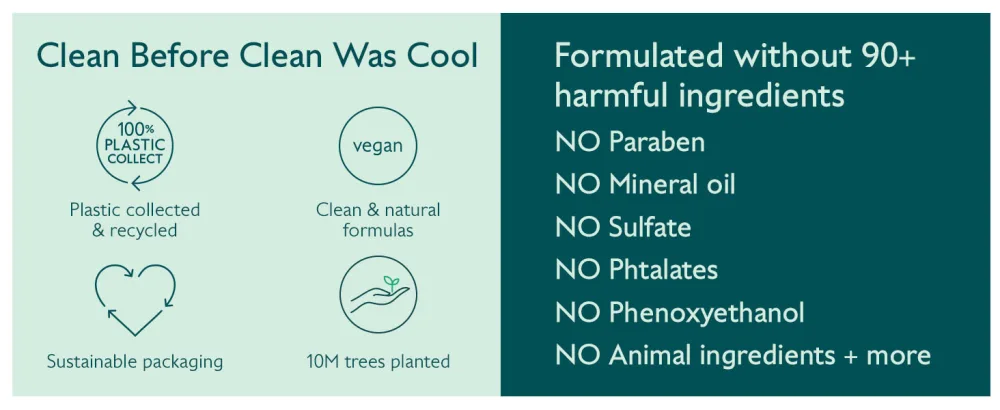 Clean Before Clean Was Cool

100%
PLASTIC
COLLECT

Plastic collected
& recycled

vegan

Clean & natural
formulas

Sustainable packaging

10M trees planted

Formulated without 90+ harmful ingredients

NO Paraben

NO Mineral oil

NO Sulfate

NO Phtalates

NO Phenoxyethanol

NO Animal ingredients + more